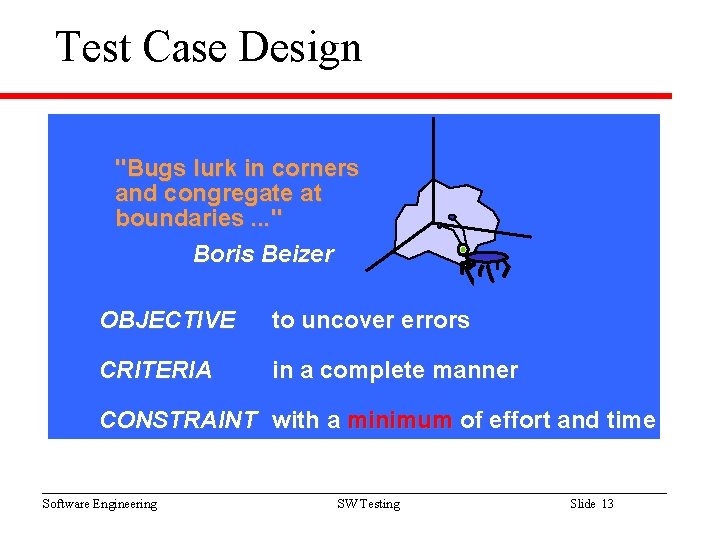 Test Case Design

"Bugs lurk in corners and congregate at boundaries ..."

Boris Beizer

OBJECTIVE to uncover errors

CRITERIA in a complete manner

CONSTRAINT with a minimum of effort and time

Software Engineering SW Testing Slide 13